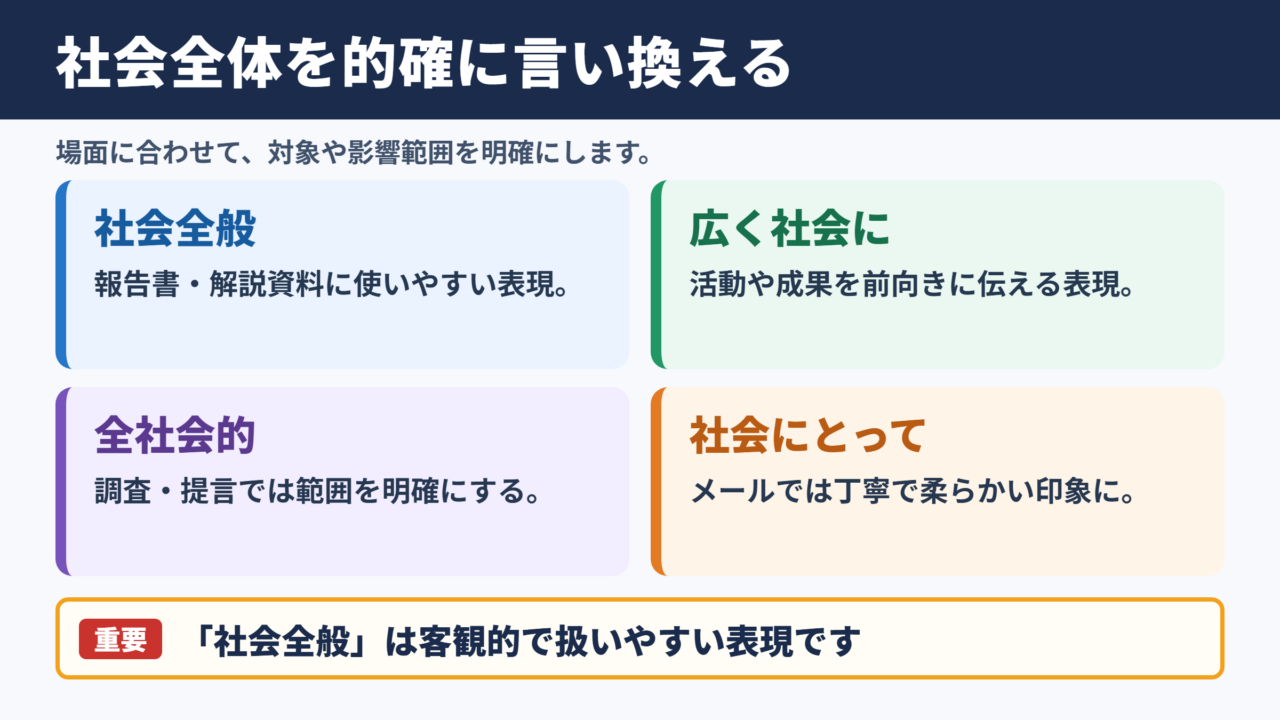 社会全体を的確に言い換える

場面に合わせて、対象や影響範囲を明確にします。

社会全般
報告書・解説資料に使いやすい表現。

広く社会に
活動や成果を前向きに伝える表現。

全社会的
調査・提言では範囲を明確にする。

社会にとって
メールでは丁寧で柔らかい印象に。

重要 「社会全般」は客観的で扱いやすい表現です